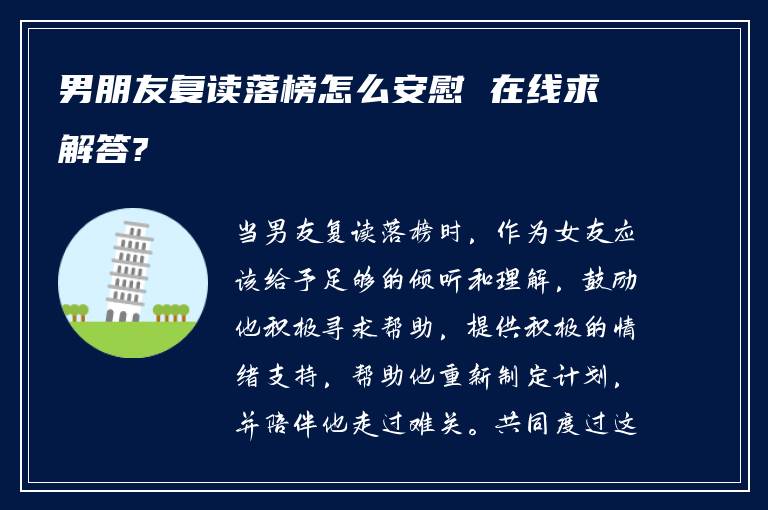 男朋友复读落榜怎么安慰 在线求解答?

当男友复读落榜时，作为女友应该给予足够的倾听和理解，鼓励他积极寻求帮助，提供积极的情绪支持，帮助他重新制定计划，并陪伴他走过难关。共同度过这